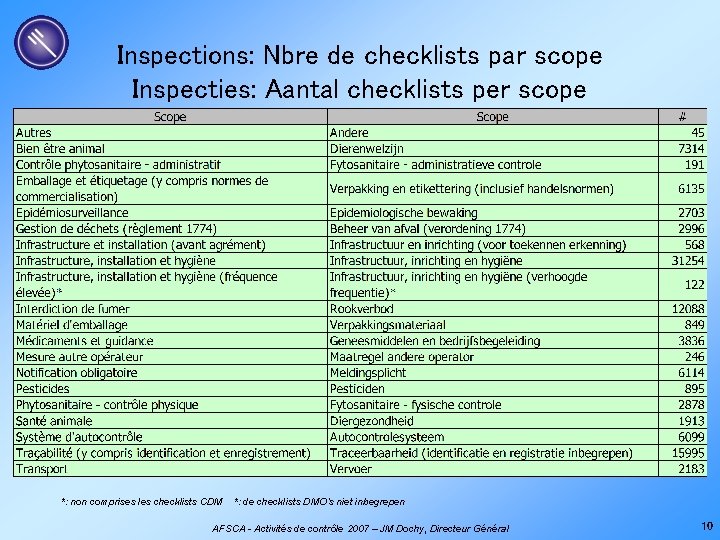 Inspections: Nbre de checklists par scope
Inspecties: Aantal checklists per scope

| Scope | Scope | # |
|---|---|---|
| Autres | Andere | 45 |
| Bien être animal | Dierenwelzijn | 7314 |
| Contrôle phytosanitaire - administratif | Fytosanitaire - administratieve controle | 191 |
| Emballage et étiquetage (y compris normes de commercialisation) | Verpakking en etikettering (inclusief handelsnormen) | 6135 |
| Epidémiosurveillance | Epidemiologische bewaking | 2703 |
| Gestion de déchets (règlement 1774) | Beheer van afval (verordening 1774) | 2996 |
| Infrastructure et installation (avant agrément) | Infrastructuur en inrichting (voor toekennen erkenning) | 568 |
| Infrastructure, installation et hygiène | Infrastructuur, inrichting en hygiëne | 31254 |
| Infrastructure, installation et hygiène (fréquence élevée)* | Infrastructuur, inrichting en hygiëne (verhoogde frequentie)* | 122 |
| Interdiction de fumer | Rookverbod | 12088 |
| Matériel d'emballage | Verpakkingsmateriaal | 849 |
| Médicaments et guidance | Geneesmiddelen en bedrijfsbegeleiding | 3836 |
| Mesure autre opérateur | Maatregel andere operator | 246 |
| Notification obligatoire | Meldingsplicht | 6114 |
| Pesticides | Pesticiden | 895 |
| Phytosanitaire - contrôle physique | Fytosanitaire - fysische controle | 2878 |
| Santé animale | Diergezondheid | 1913 |
| Système d'autocontrôle | Autocontrolesysteem | 6099 |
| Traçabilité (y compris identification et enregistrement) | Traceerbaarheid (identificatie en registratie inbegrepen) | 15995 |
| Transport | Vervoer | 2183 |

*: non comprises les checklists CDM *: de checklists DMO's niet inbegrepen

AFSCA - Activités de contrôle 2007 – JM Dochy, Directeur Général

10